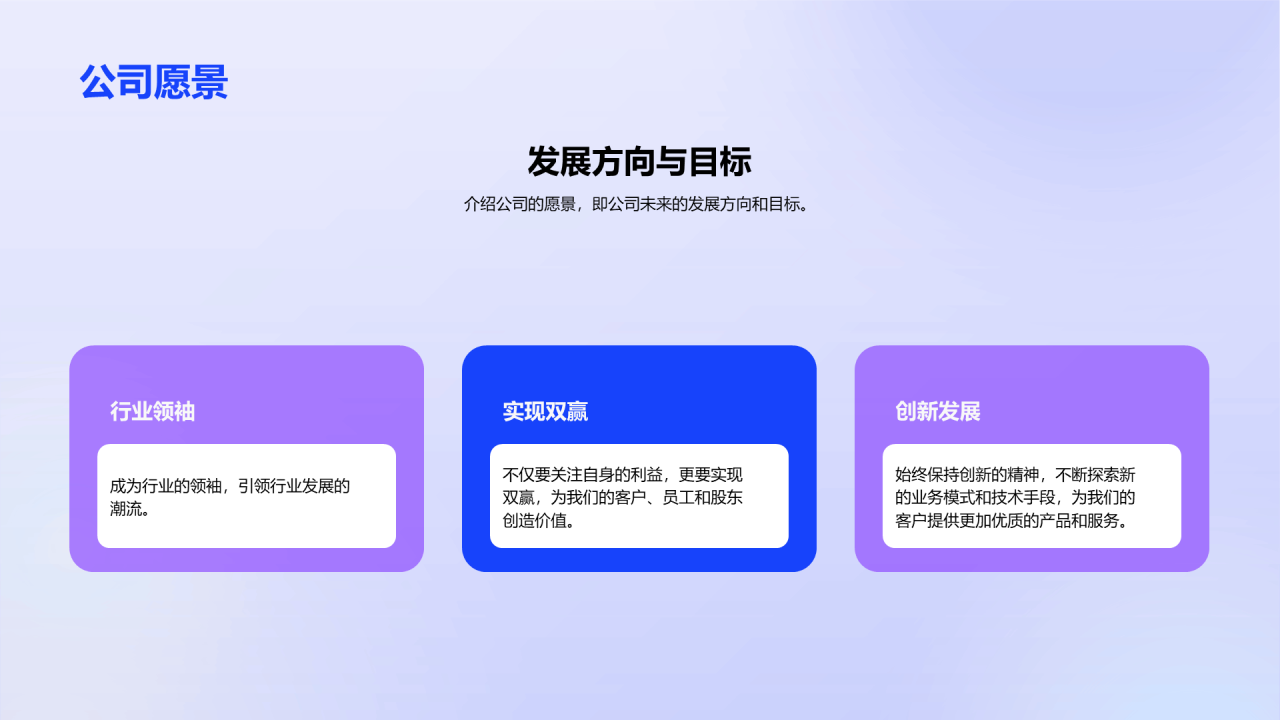 公司愿景

发展方向与目标

介绍公司的愿景，即公司未来的发展方向和目标。

行业领袖

成为行业的领袖，引领行业发展的潮流。

实现双赢

不仅要关注自身的利益，更要实现双赢，为我们的客户、员工和股东创造价值。

创新发展

始终保持创新的精神，不断探索新的业务模式和技术手段，为我们的客户提供更加优质的产品和服务。